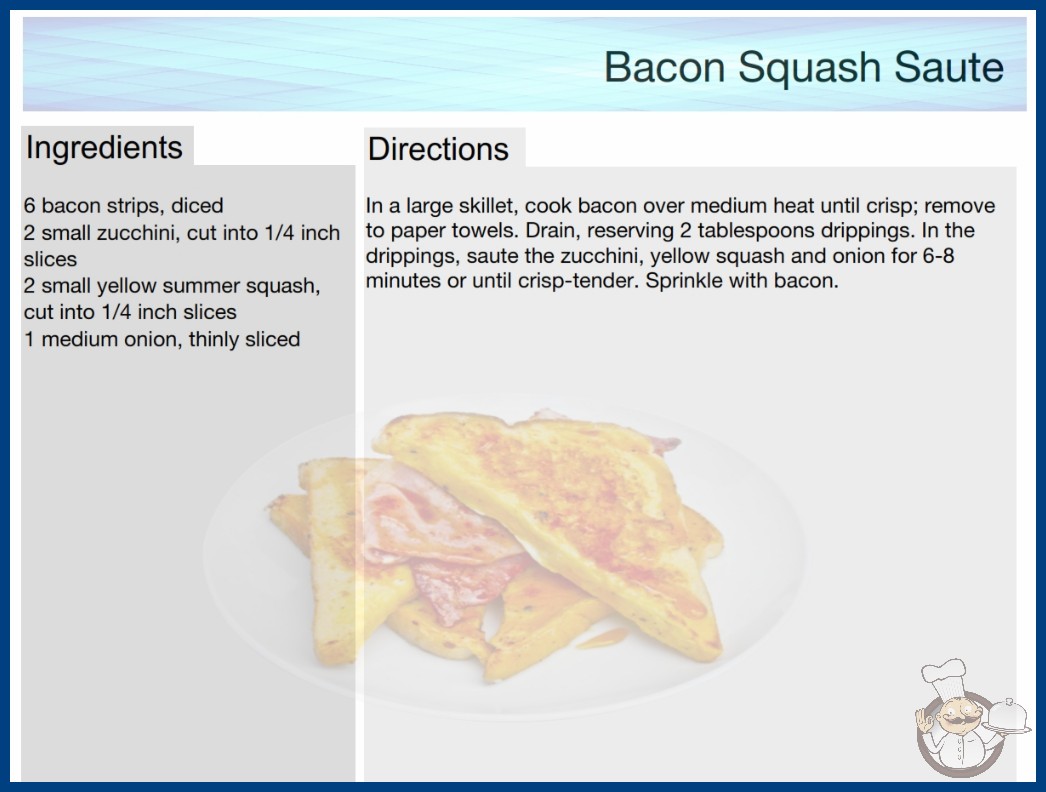 Bacon Squash Saute

Ingredients

6 bacon strips, diced
2 small zucchini, cut into 1/4 inch slices
2 small yellow summer squash, cut into 1/4 inch slices
1 medium onion, thinly sliced

Directions

In a large skillet, cook bacon over medium heat until crisp; remove to paper towels. Drain, reserving 2 tablespoons drippings. In the drippings, saute the zucchini, yellow squash and onion for 6-8 minutes or until crisp-tender. Sprinkle with bacon.